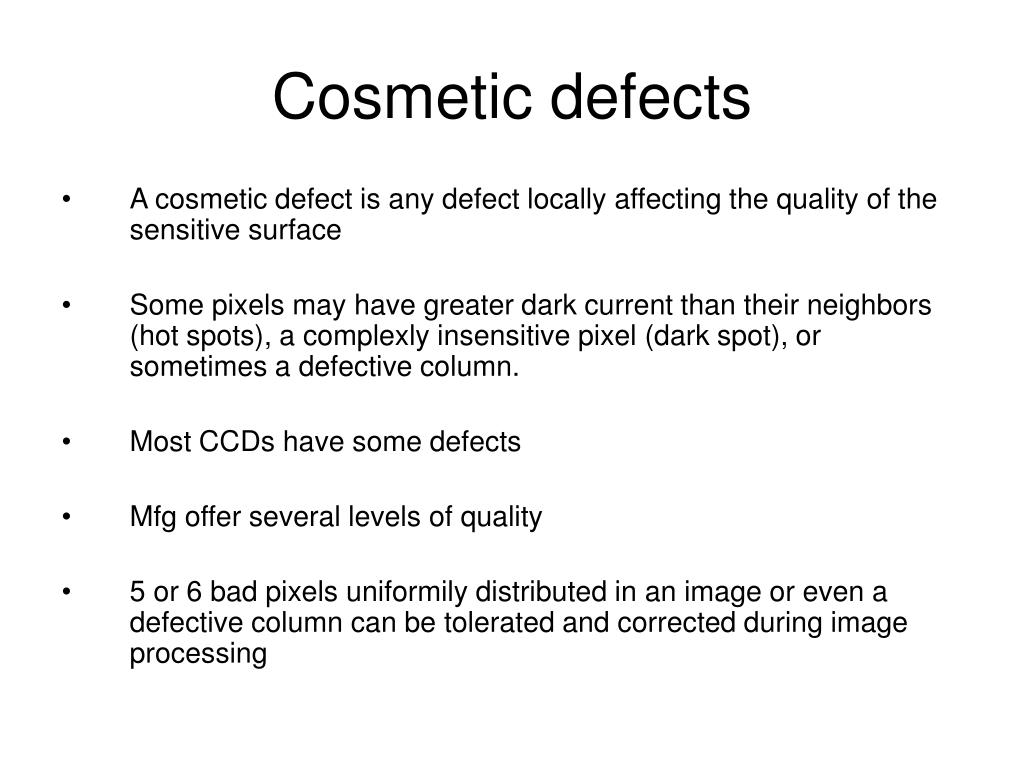 Cosmetic defects

• A cosmetic defect is any defect locally affecting the quality of the sensitive surface

• Some pixels may have greater dark current than their neighbors (hot spots), a complexly insensitive pixel (dark spot), or sometimes a defective column.

• Most CCDs have some defects

• Mfg offer several levels of quality

• 5 or 6 bad pixels uniformily distributed in an image or even a defective column can be tolerated and corrected during image processing